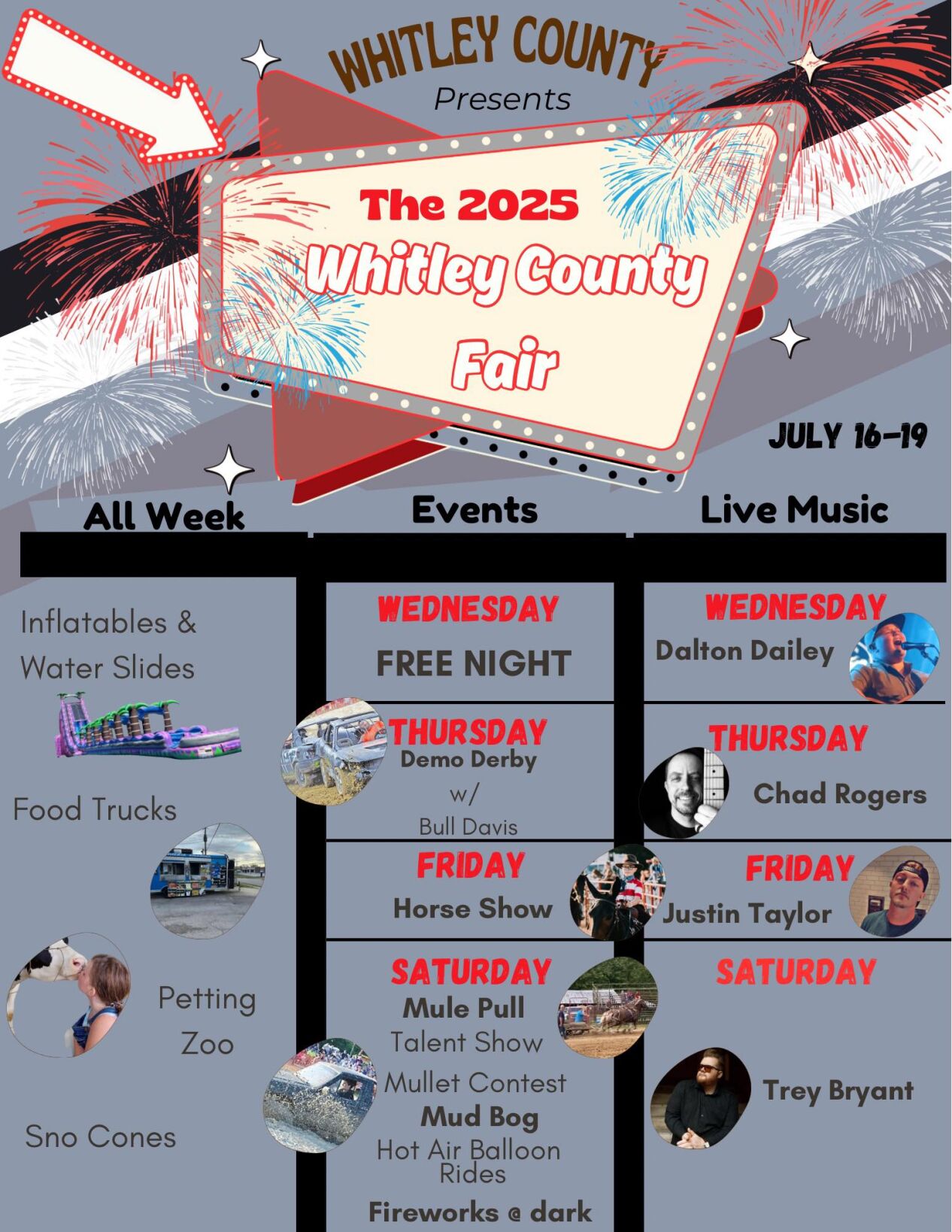 WHITLEY COUNTY
Presents

The 2025
Whitley County
Fair

JULY 16-19

All Week

Inflatables & Water Slides

Food Trucks

Petting Zoo

Sno Cones

Events

WEDNESDAY
FREE NIGHT

THURSDAY
Demo Derby
w/
Bull Davis

FRIDAY
Horse Show

SATURDAY
Mule Pull
Talent Show
Mullet Contest
Mud Bog
Hot Air Balloon Rides
Fireworks @ dark

Live Music

WEDNESDAY
Dalton Dailey

THURSDAY
Chad Rogers

FRIDAY
Justin Taylor

SATURDAY
Trey Bryant